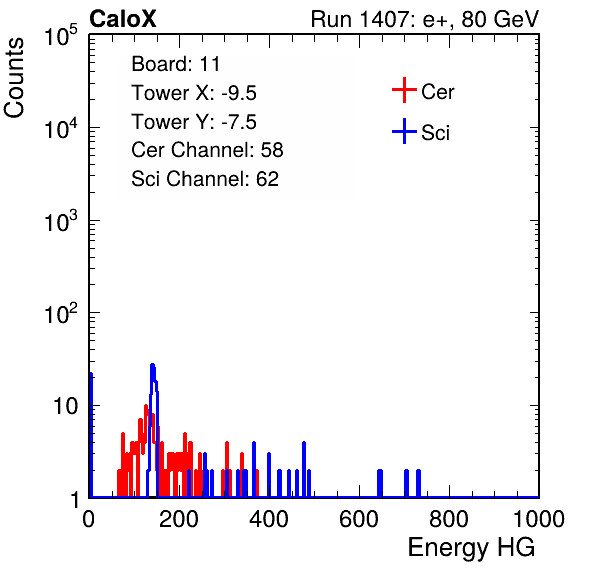 CaloX

Run 1407: e+, 80 GeV

Counts

$10^5$

$10^4$

$10^3$

$10^2$

10

1

Board: 11
Tower X: -9.5
Tower Y: -7.5
Cer Channel: 58
Sci Channel: 62

Cer
Sci

0 200 400 600 800 1000

Energy HG